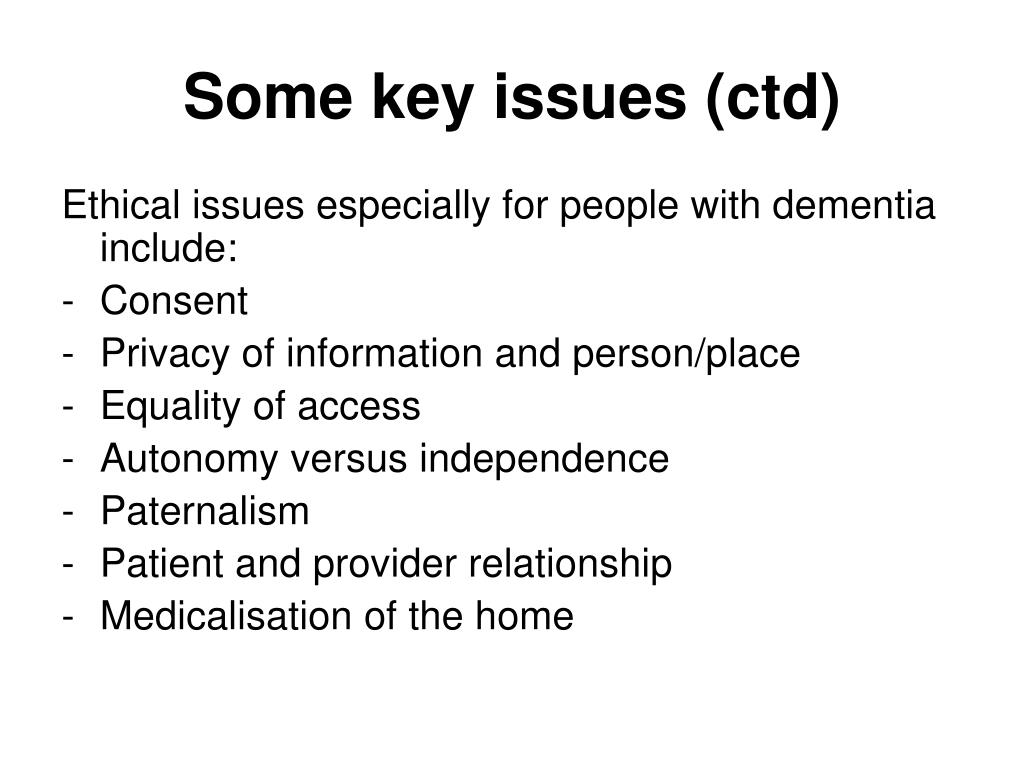 Some key issues (ctd)

Ethical issues especially for people with dementia include:
- Consent
- Privacy of information and person/place
- Equality of access
- Autonomy versus independence
- Paternalism
- Patient and provider relationship
- Medicalisation of the home